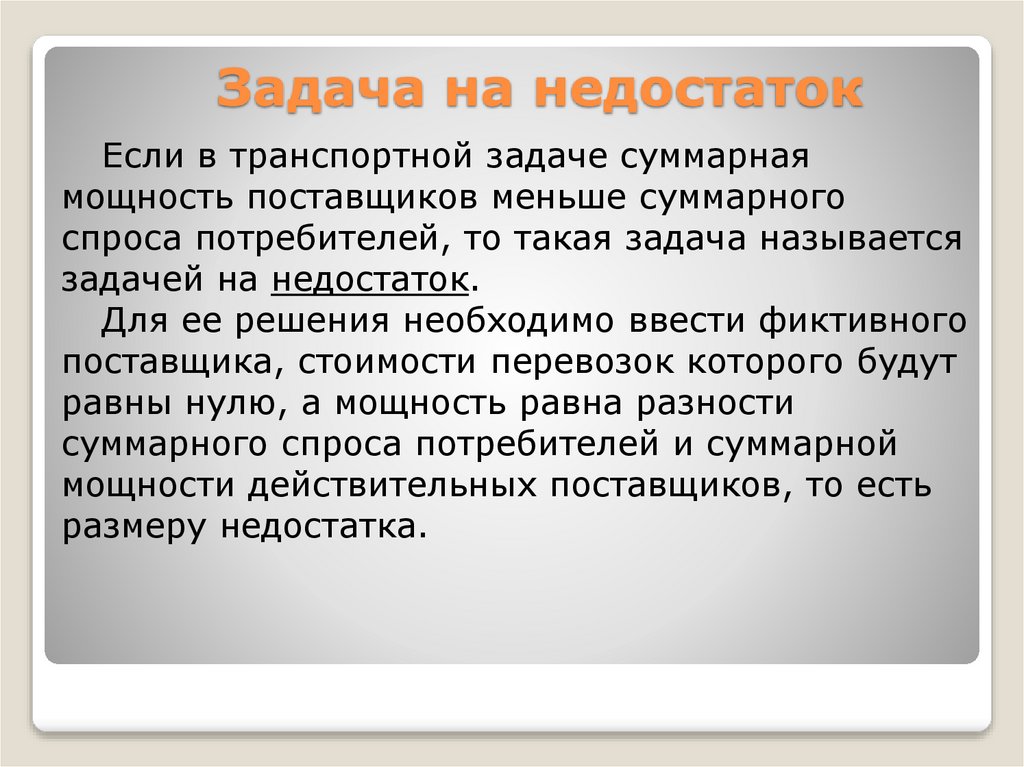 Задача на недостаток

Если в транспортной задаче суммарная мощность поставщиков меньше суммарного спроса потребителей, то такая задача называется задачей на недостаток.

Для ее решения необходимо ввести фиктивного поставщика, стоимости перевозок которого будут равны нулю, а мощность равна разности суммарного спроса потребителей и суммарной мощности действительных поставщиков, то есть размеру недостатка.